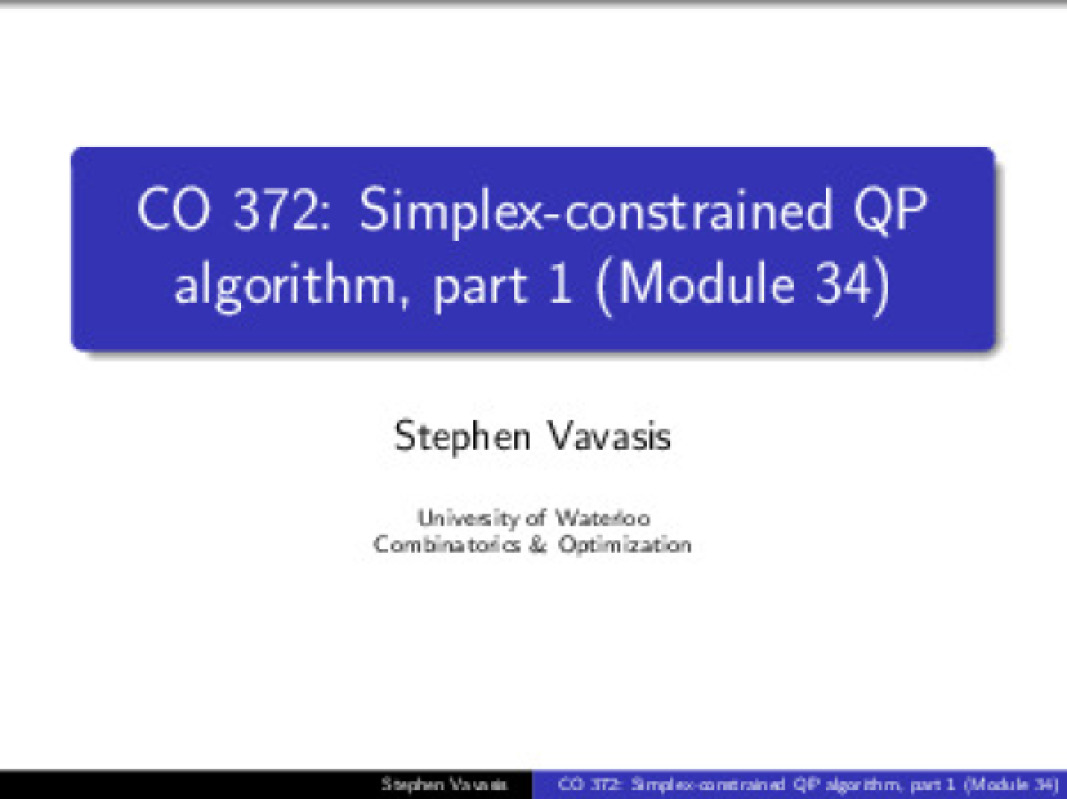 CO 372: Simplex-constrained QP algorithm, part 1 (Module 34)

Stephen Vavasis

University of Waterloo
Combinatorics & Optimization

Stephen Vavasis CO 372: Simplex-constrained QP algorithm, part 1 (Module 34)